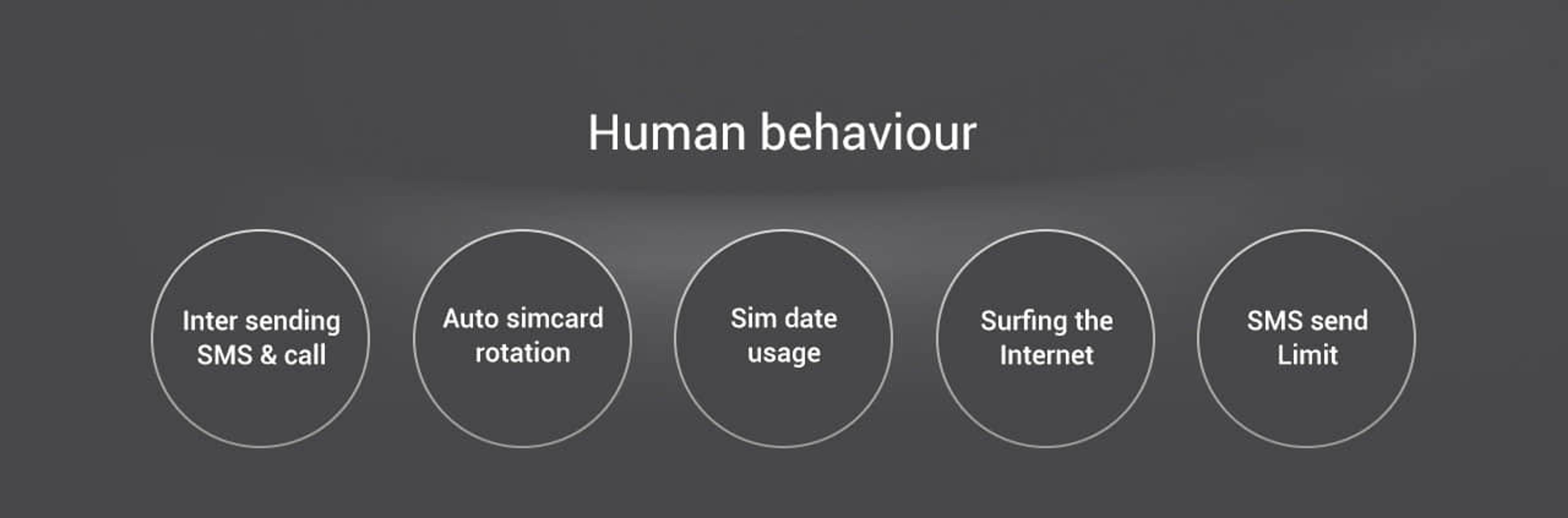 Human behaviour

Inter sending SMS & call

Auto simcard rotation

Sim date usage

Surfing the Internet

SMS send Limit